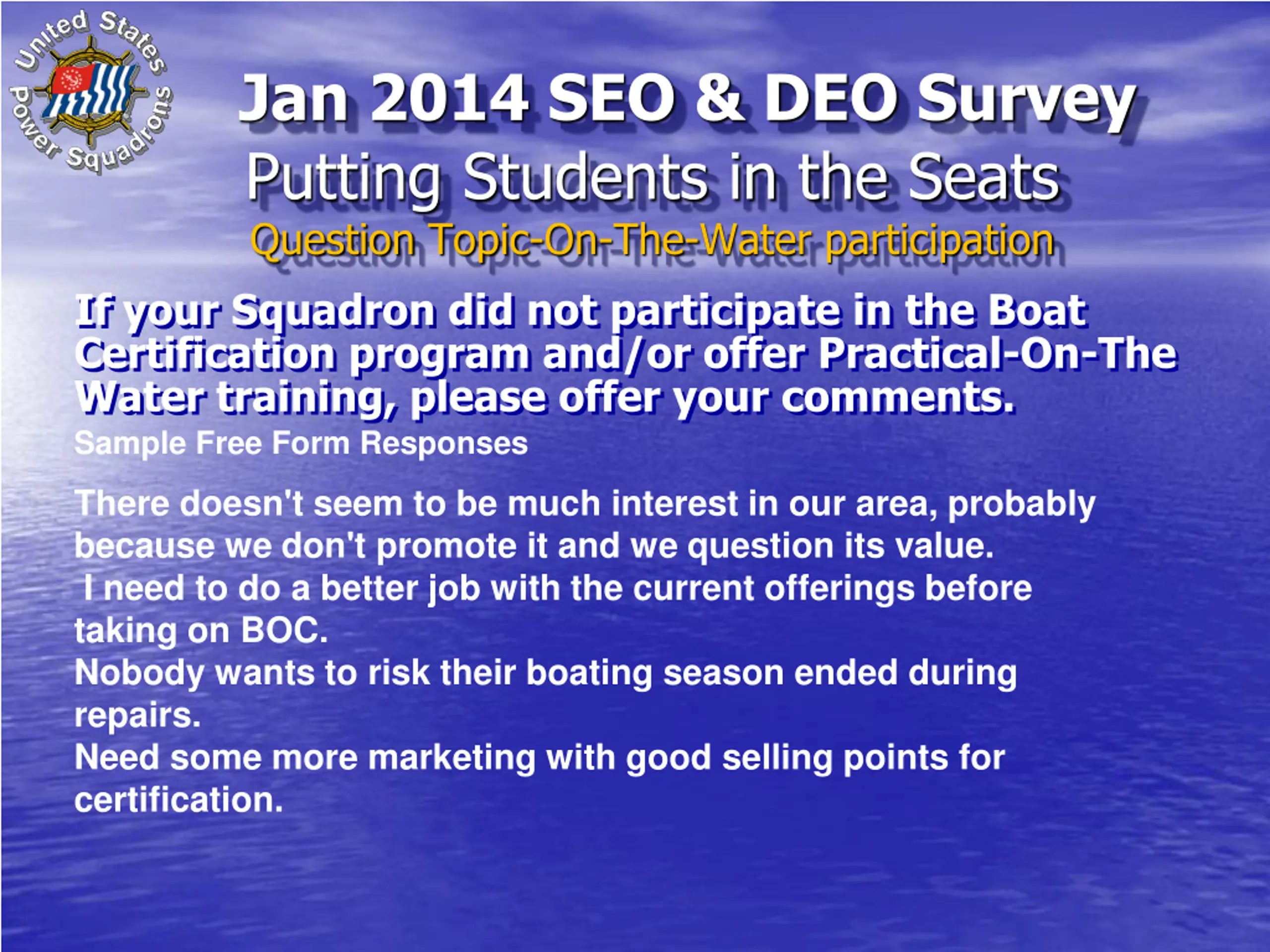 United States Power Squadrons

Jan 2014 SEO & DEO Survey
Putting Students in the Seats
Question Topic-On-The-Water participation

If your Squadron did not participate in the Boat Certification program and/or offer Practical-On-The Water training, please offer your comments.
Sample Free Form Responses

There doesn't seem to be much interest in our area, probably because we don't promote it and we question its value.
I need to do a better job with the current offerings before taking on BOC.
Nobody wants to risk their boating season ended during repairs.
Need some more marketing with good selling points for certification.